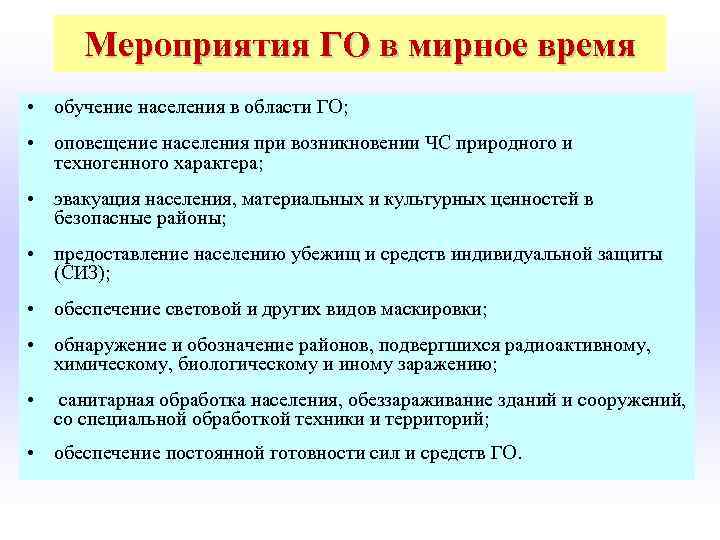 Мероприятия ГО в мирное время

• обучение населения в области ГО;

• оповещение населения при возникновении ЧС природного и техногенного характера;

• эвакуация населения, материальных и культурных ценностей в безопасные районы;

• предоставление населению убежищ и средств индивидуальной защиты (СИЗ);

• обеспечение световой и других видов маскировки;

• обнаружение и обозначение районов, подвергшихся радиоактивному, химическому, биологическому и иному заражению;

• санитарная обработка населения, обеззараживание зданий и сооружений, со специальной обработкой техники и территорий;

• обеспечение постоянной готовности сил и средств ГО.